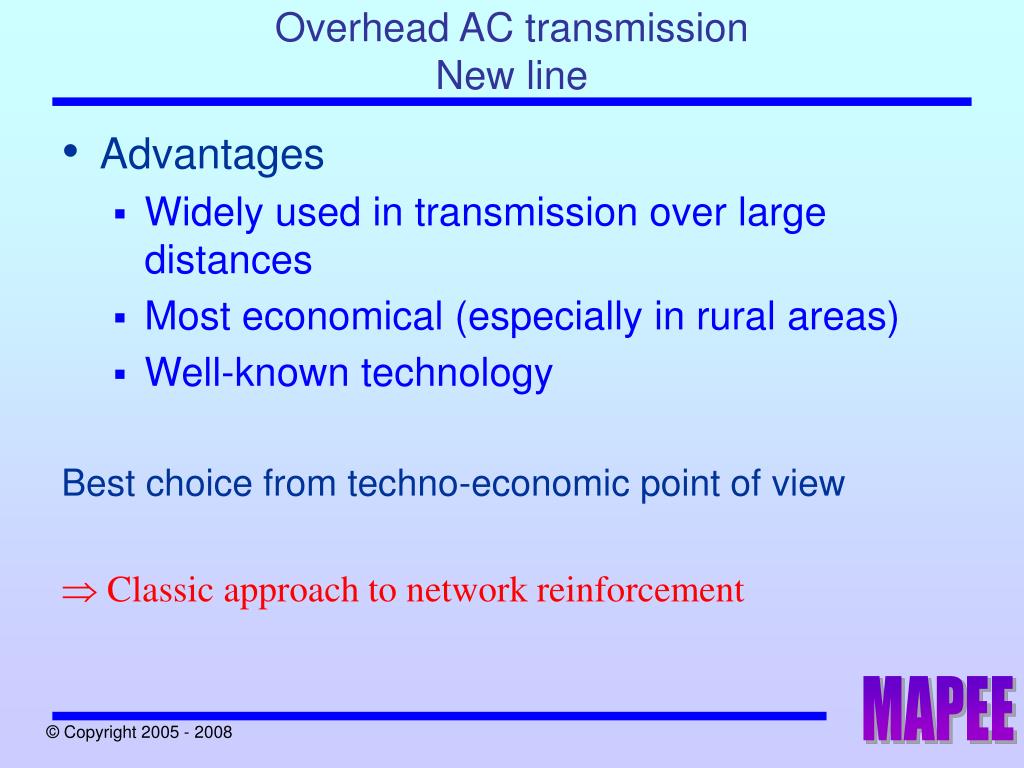 Overhead AC transmission
New line

• Advantages
▪ Widely used in transmission over large distances
▪ Most economical (especially in rural areas)
▪ Well-known technology

Best choice from techno-economic point of view

$\Rightarrow$ Classic approach to network reinforcement

© Copyright 2005 - 2008

MAPEE